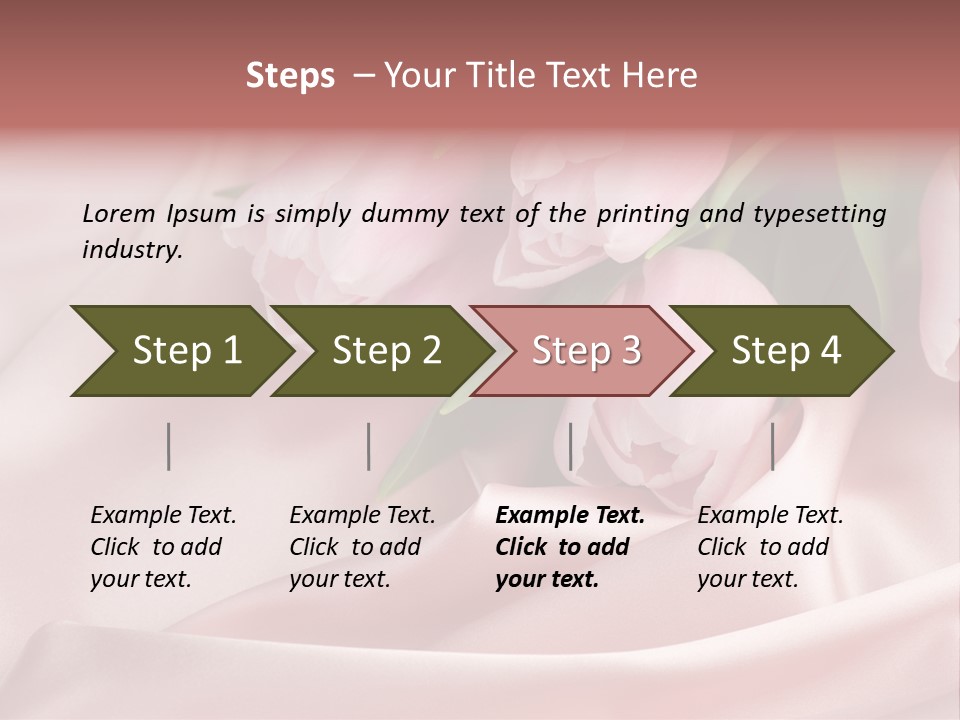 Steps – Your Title Text Here

Lorem Ipsum is simply dummy text of the printing and typesetting industry.

Step 1

Step 2

Step 3

Step 4

Example Text. Click to add your text.

Example Text. Click to add your text.

Example Text. Click to add your text.

Example Text. Click to add your text.